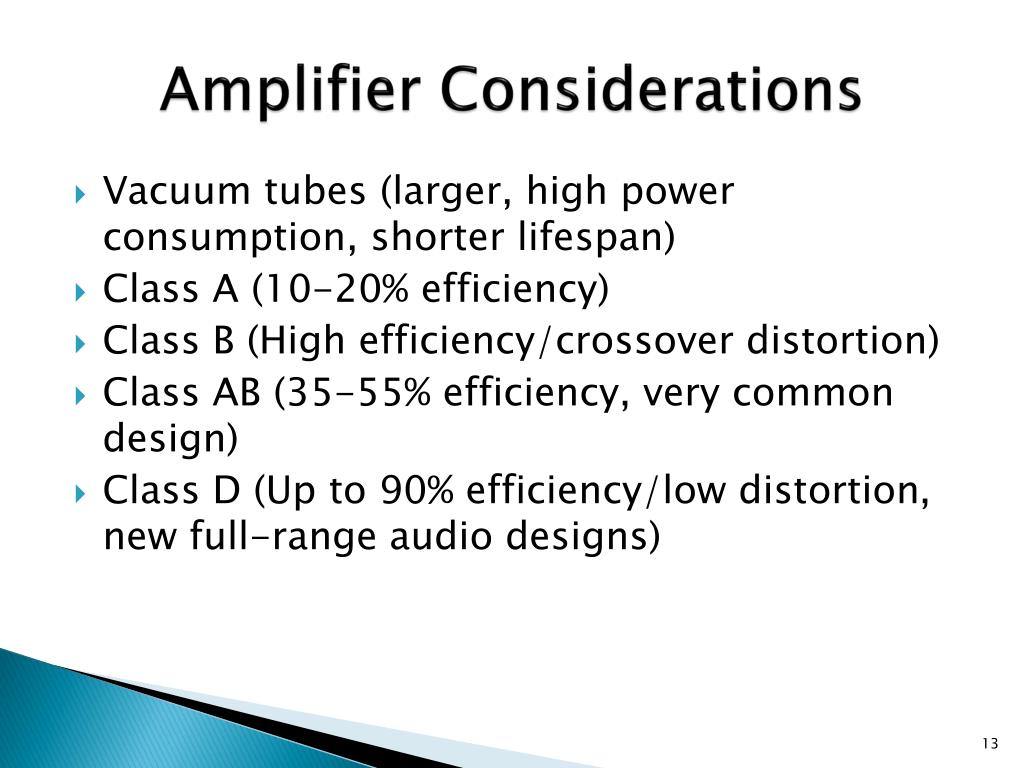 Amplifier Considerations

Vacuum tubes (larger, high power consumption, shorter lifespan)
Class A (10-20% efficiency)
Class B (High efficiency/crossover distortion)
Class AB (35-55% efficiency, very common design)
Class D (Up to 90% efficiency/low distortion, new full-range audio designs)

13